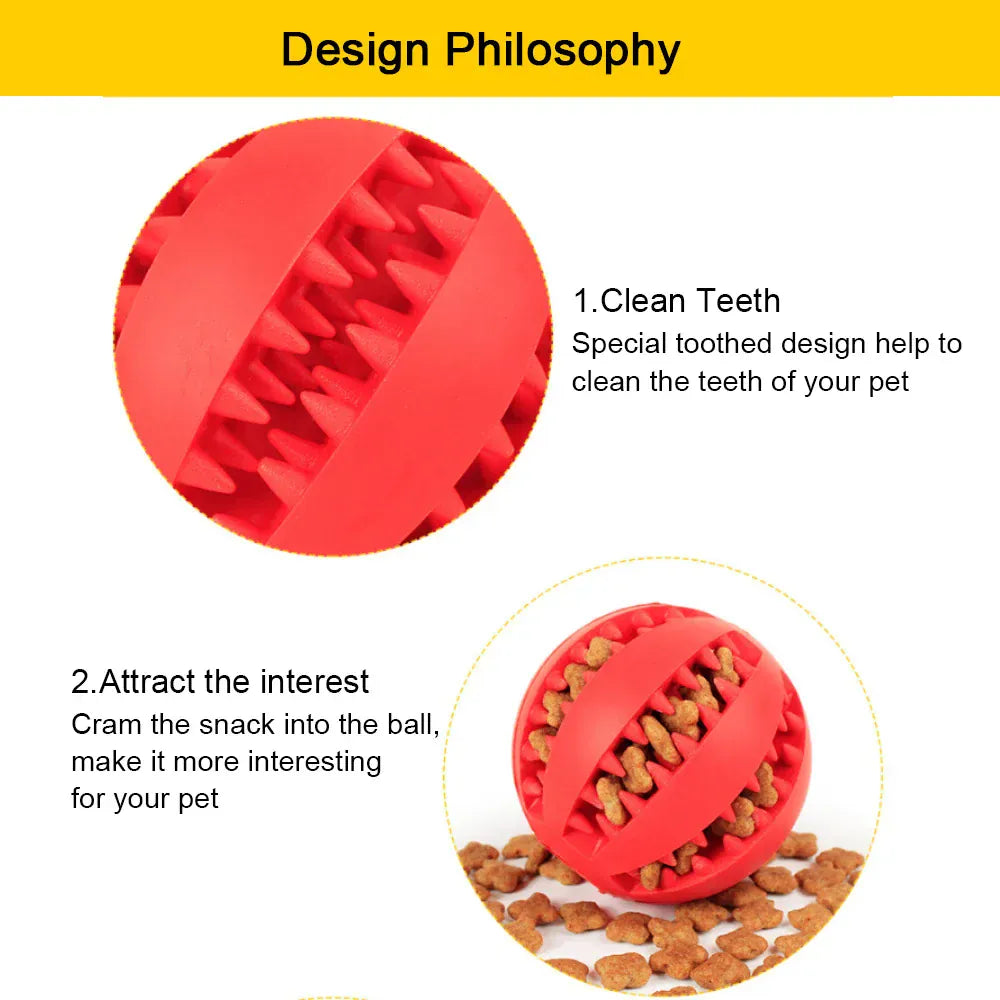 Design Philosophy

1.Clean Teeth
Special toothed design help to clean the teeth of your pet

2.Attract the interest
Cram the snack into the ball, make it more interesting for your pet